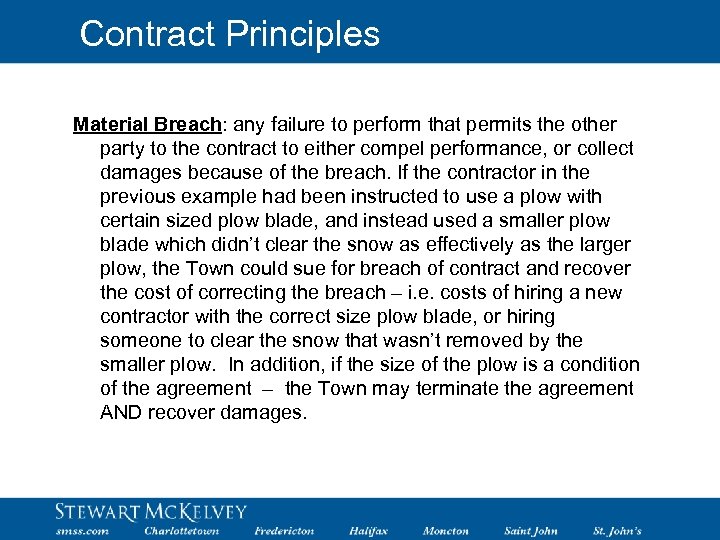 Contract Principles

Material Breach: any failure to perform that permits the other party to the contract to either compel performance, or collect damages because of the breach. If the contractor in the previous example had been instructed to use a plow with certain sized plow blade, and instead used a smaller plow blade which didn't clear the snow as effectively as the larger plow, the Town could sue for breach of contract and recover the cost of correcting the breach – i.e. costs of hiring a new contractor with the correct size plow blade, or hiring someone to clear the snow that wasn't removed by the smaller plow. In addition, if the size of the plow is a condition of the agreement – the Town may terminate the agreement AND recover damages.

STEWART MCKELVEY
smss.com Charlottetown Fredericton Halifax Moncton Saint John St. John's